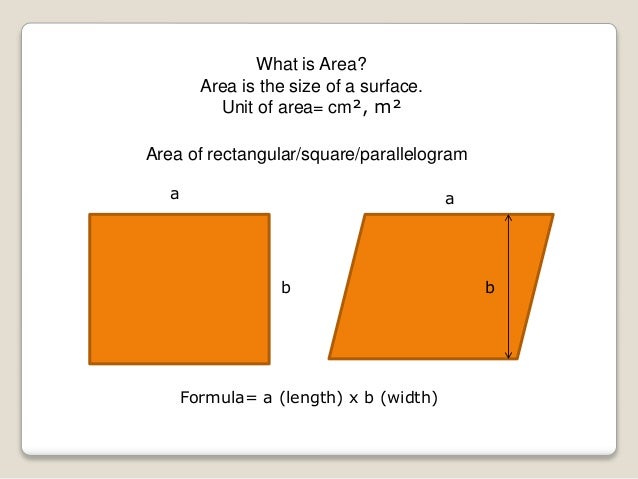 What is Area?
Area is the size of a surface.
Unit of area= $cm^2$, $m^2$

Area of rectangular/square/parallelogram

a

b

a

b

Formula= a (length) x b (width)